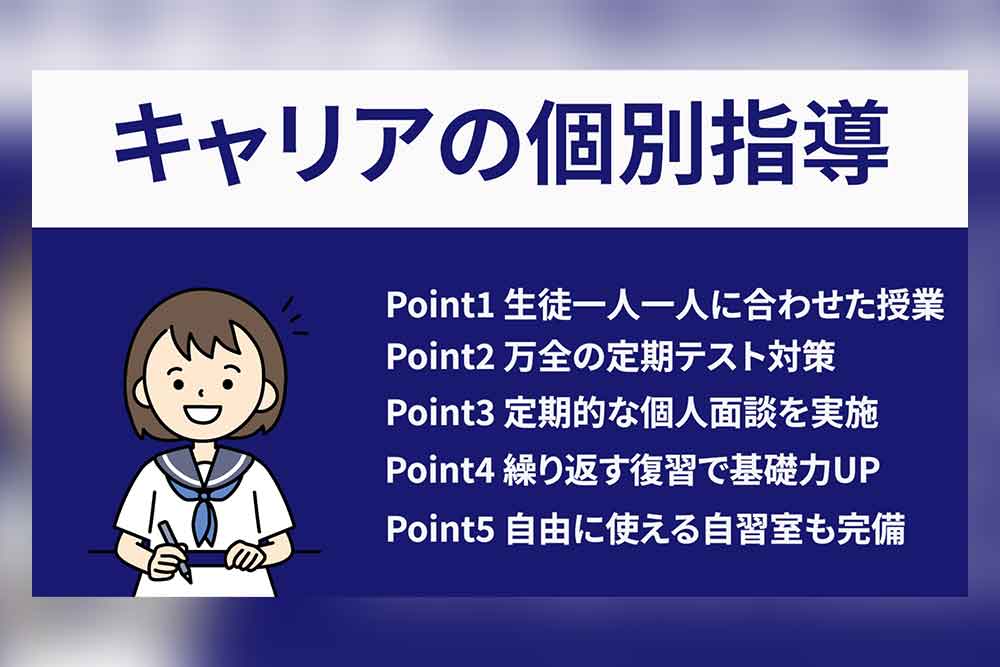 キャリアの個別指導

Point1 生徒一人一人に合わせた授業
Point2 万全の定期テスト対策
Point3 定期的な個人面談を実施
Point4 繰り返す復習で基礎力UP
Point5 自由に使える自習室も完備